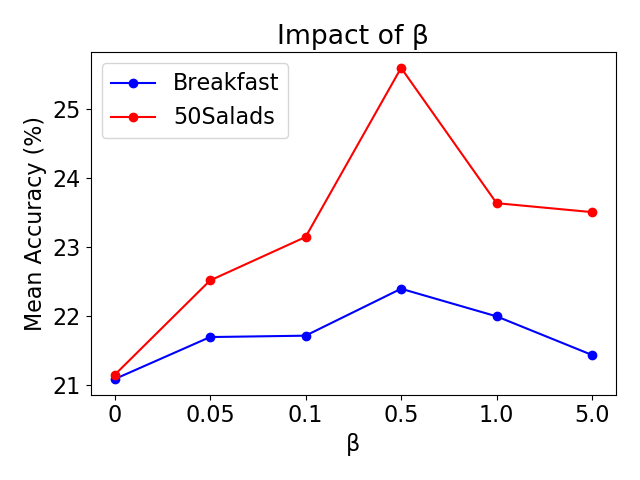 Impact of β

Breakfast
50Salads

Mean Accuracy (%)

25
24
23
22
21

0
0.05
0.1
0.5
1.0
5.0

β